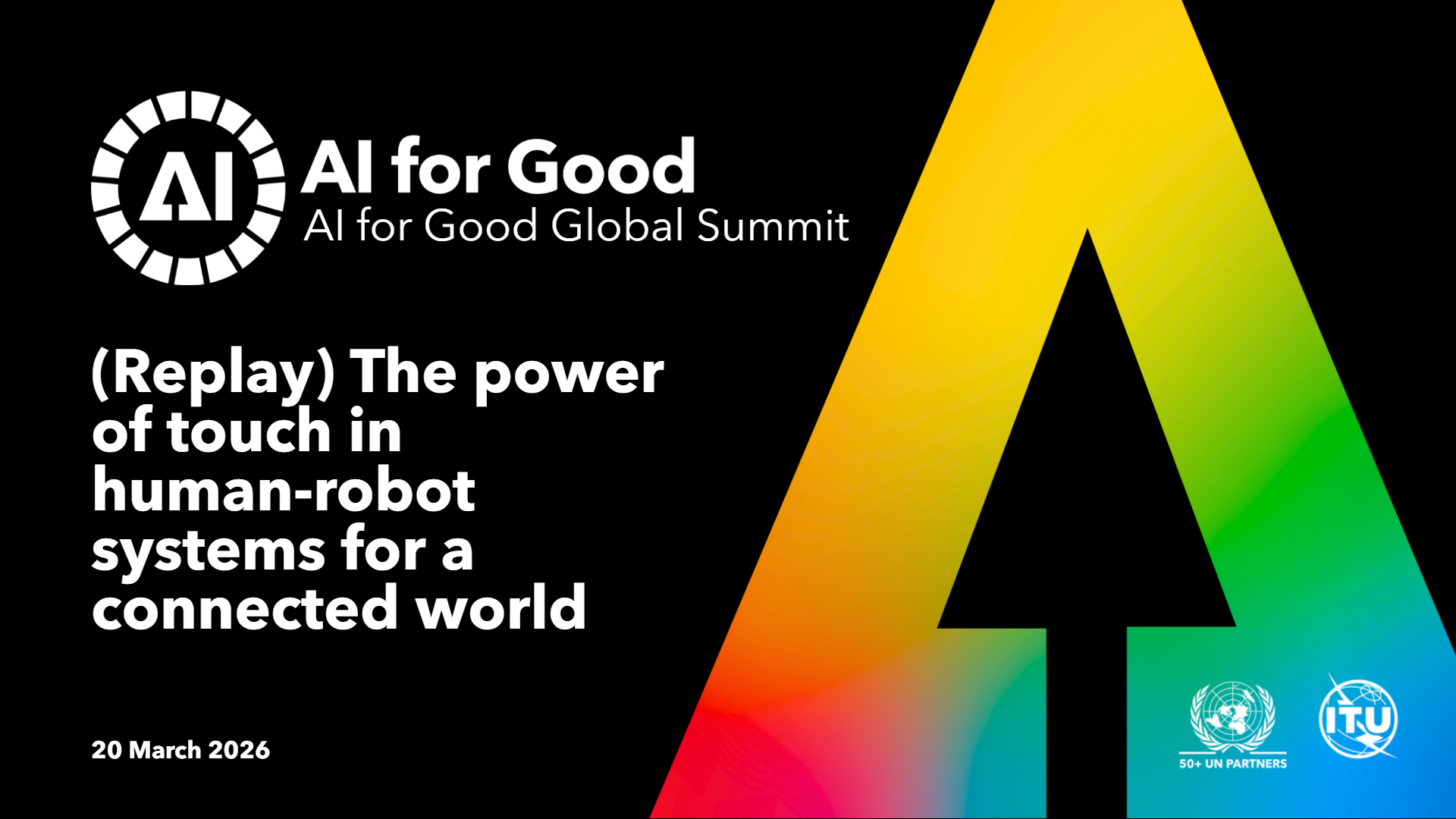 AI

AI for Good
AI for Good Global Summit

(Replay) The power of touch in human-robot systems for a connected world

20 March 2026

50+ UN PARTNERS

ITU